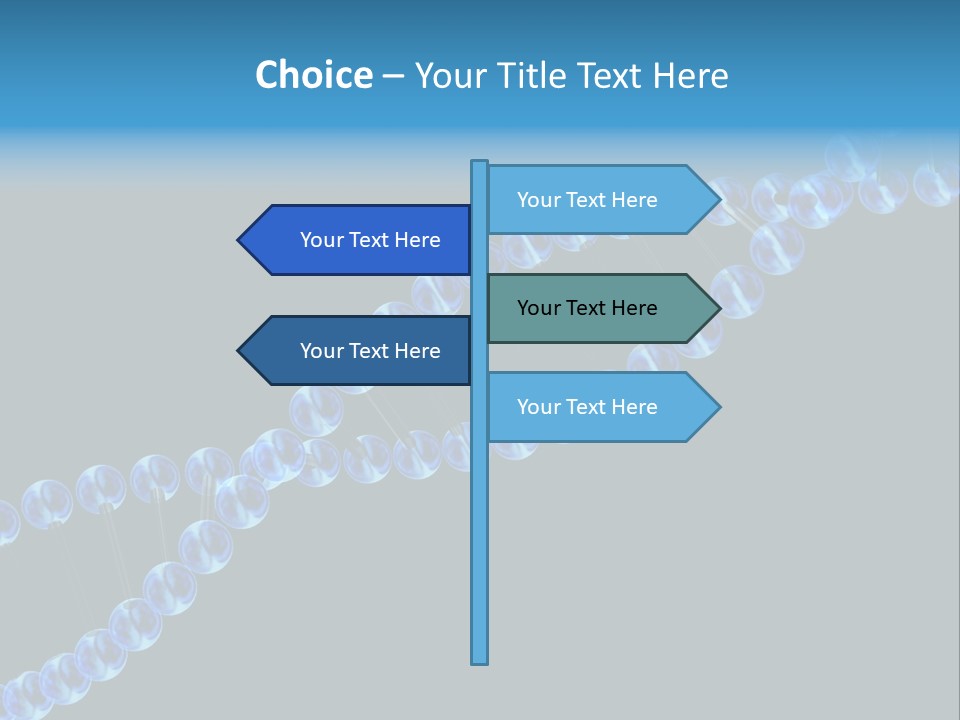 Choice – Your Title Text Here

Your Text Here

Your Text Here

Your Text Here

Your Text Here

Your Text Here